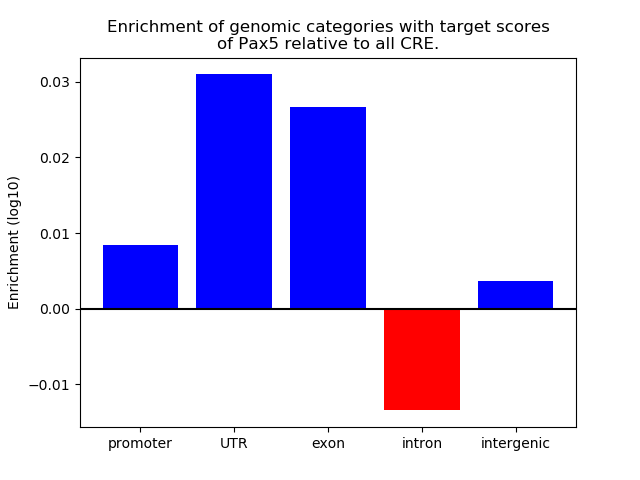 Enrichment of genomic categories with target scores of Pax5 relative to all CRE.

Enrichment (log10)

0.03
0.02
0.01
0.00
−0.01

promoter
UTR
exon
intron
intergenic